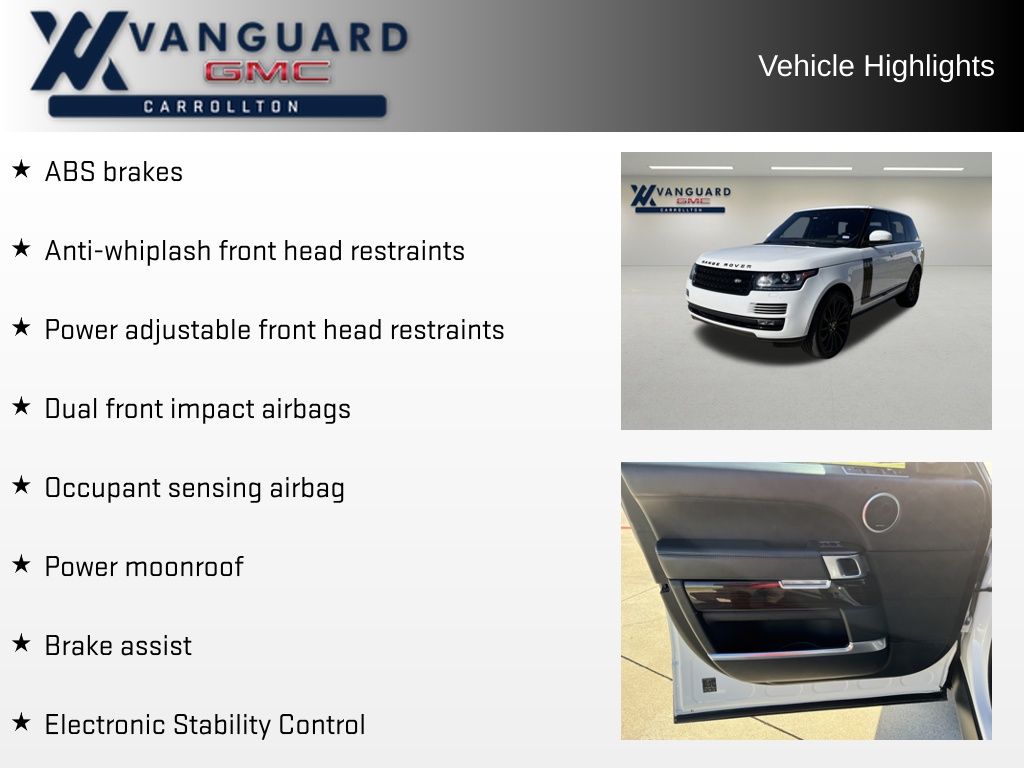 VANGUARD
GMC
CARROLLTON

Vehicle Highlights

★ ABS brakes

★ Anti-whiplash front head restraints

★ Power adjustable front head restraints

★ Dual front impact airbags

★ Occupant sensing airbag

★ Power moonroof

★ Brake assist

★ Electronic Stability Control

VANGUARD
GMC
CARROLLTON

RANGE ROVER